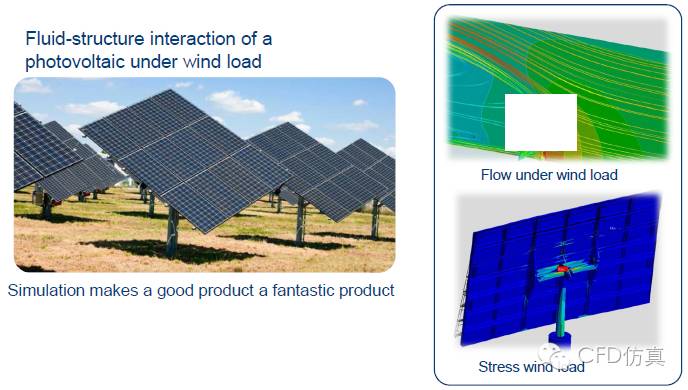 Fluid-structure interaction of a photovoltaic under wind load

Simulation makes a good product a fantastic product

Flow under wind load

Stress wind load

CFD仿真